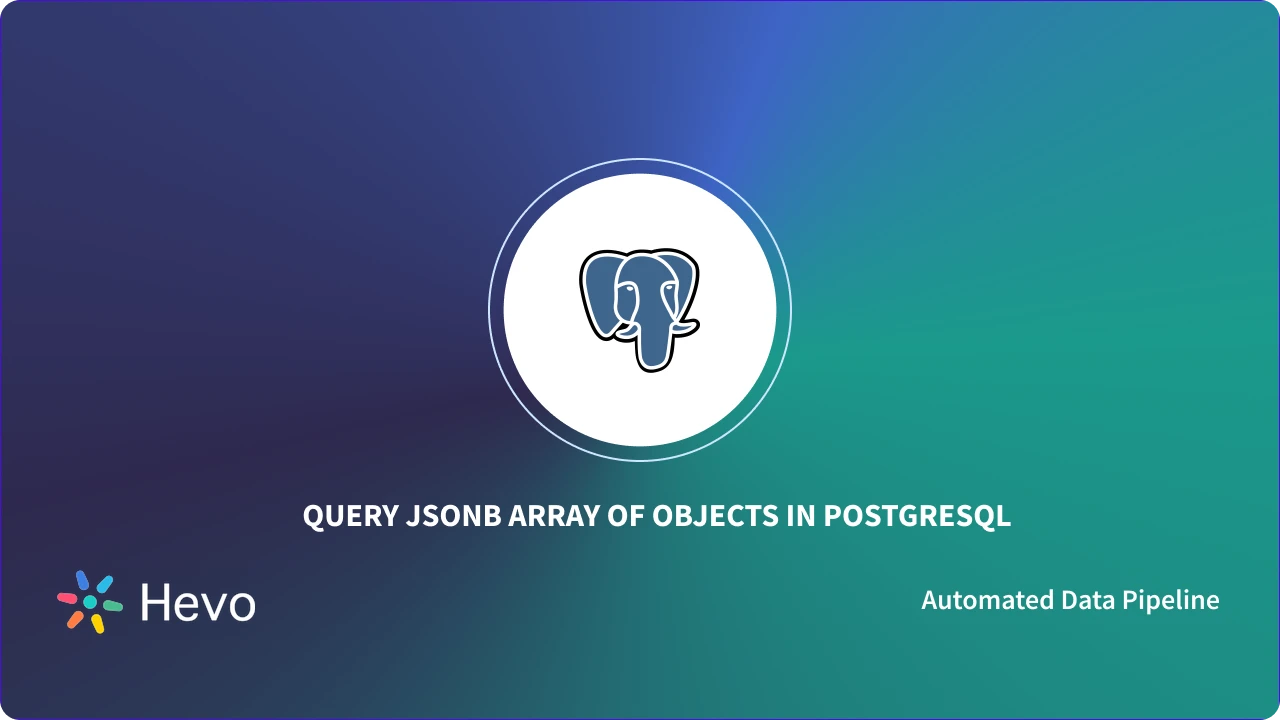 QUERY JSONB ARRAY OF OBJECTS IN POSTGRESQL

Hevo

Automated Data Pipeline